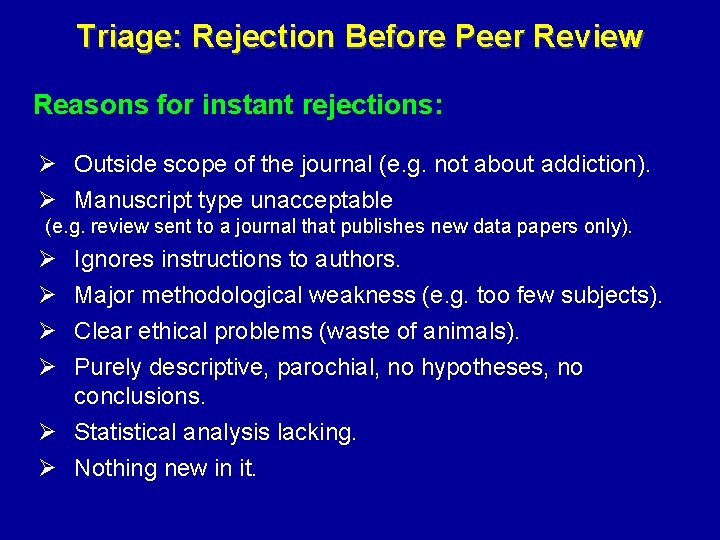 Triage: Rejection Before Peer Review

Reasons for instant rejections:

➢ Outside scope of the journal (e.g. not about addiction).
➢ Manuscript type unacceptable
(e.g. review sent to a journal that publishes new data papers only).
➢ Ignores instructions to authors.
➢ Major methodological weakness (e.g. too few subjects).
➢ Clear ethical problems (waste of animals).
➢ Purely descriptive, parochial, no hypotheses, no conclusions.
➢ Statistical analysis lacking.
➢ Nothing new in it.